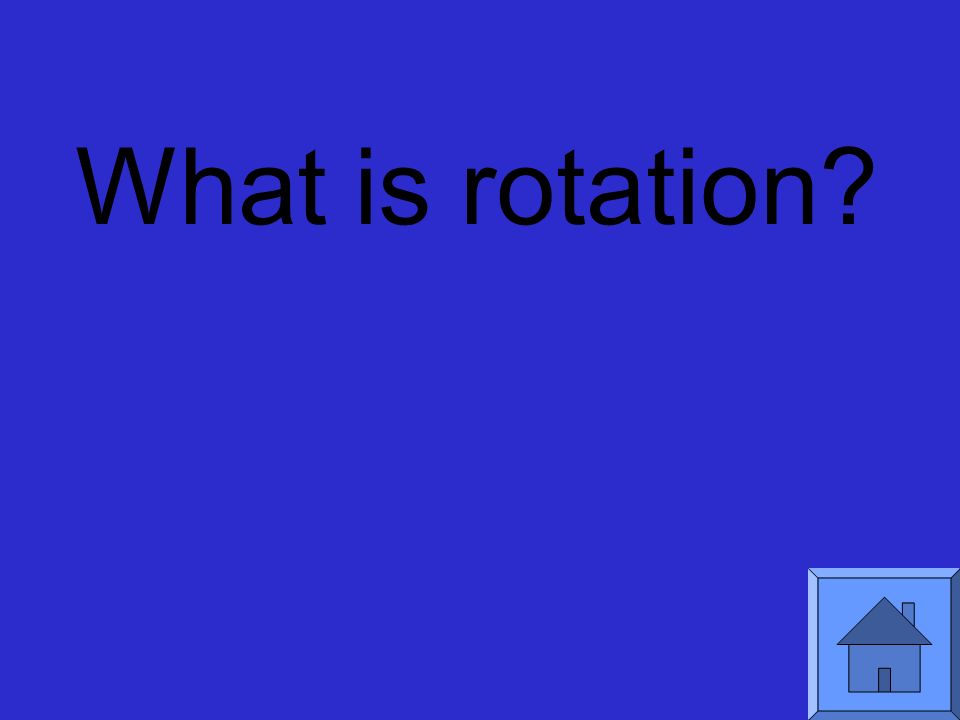 What is rotation?